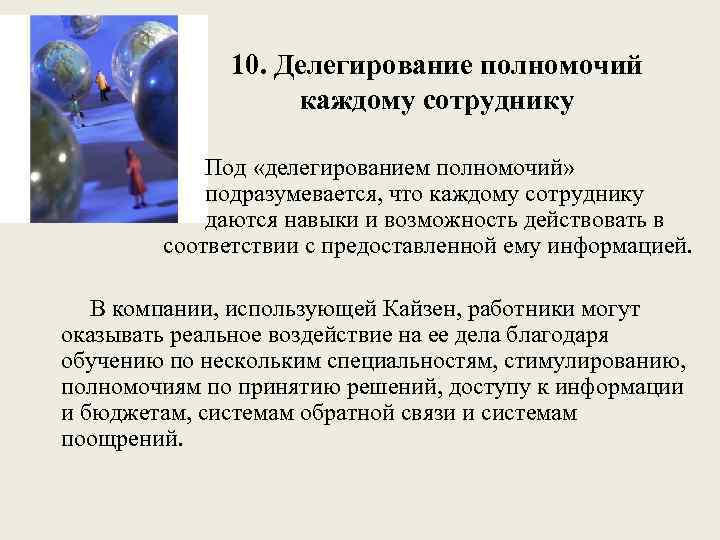 10. Делегирование полномочий каждому сотруднику

Под «делегированием полномочий» подразумевается, что каждому сотруднику даются навыки и возможность действовать в соответствии с предоставленной ему информацией.

В компании, использующей Кайзен, работники могут оказывать реальное воздействие на ее дела благодаря обучению по нескольким специальностям, стимулированию, полномочиям по принятию решений, доступу к информации и бюджетам, системам обратной связи и системам поощрений.